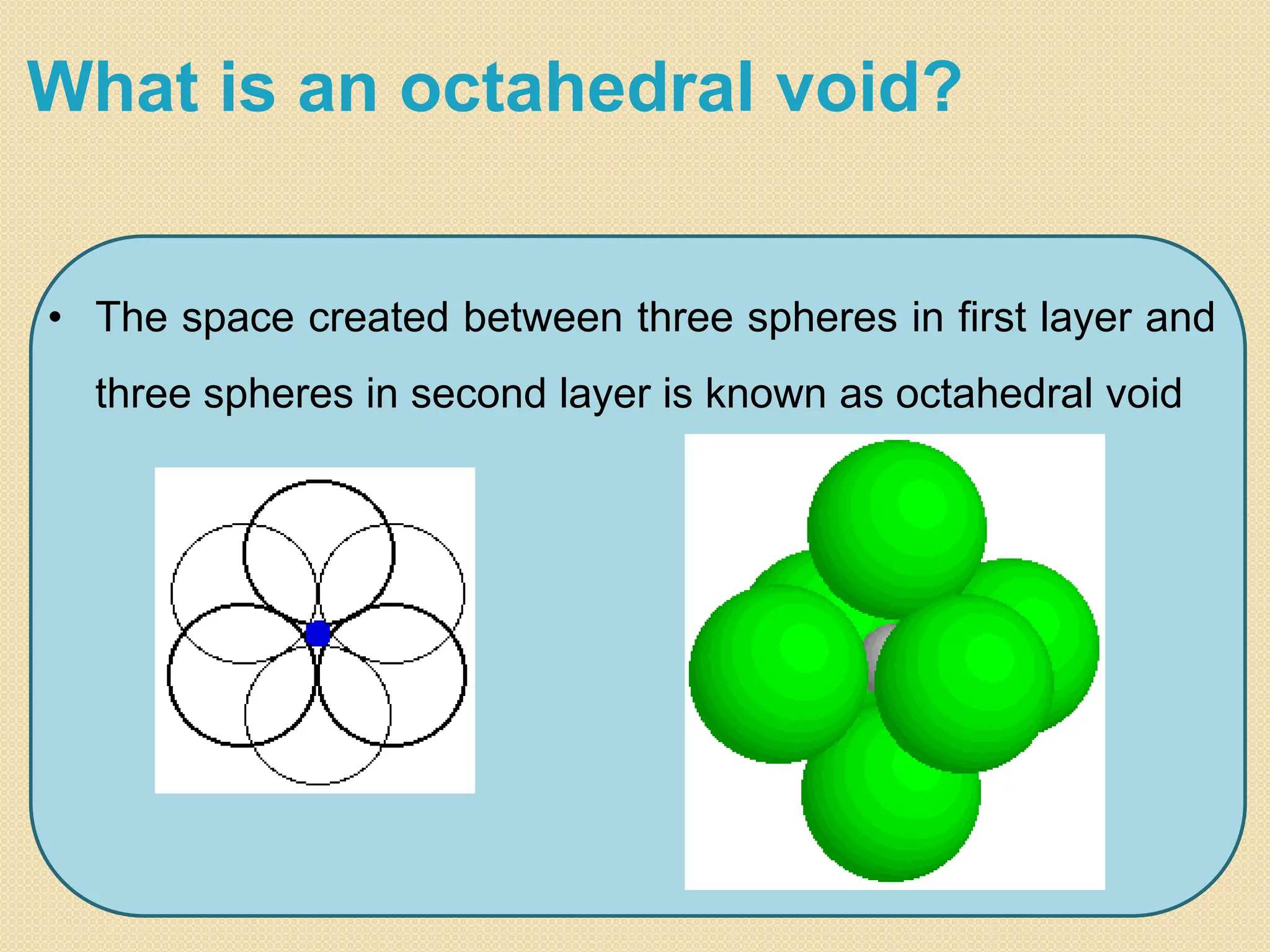 What is an octahedral void?

• The space created between three spheres in first layer and three spheres in second layer is known as octahedral void